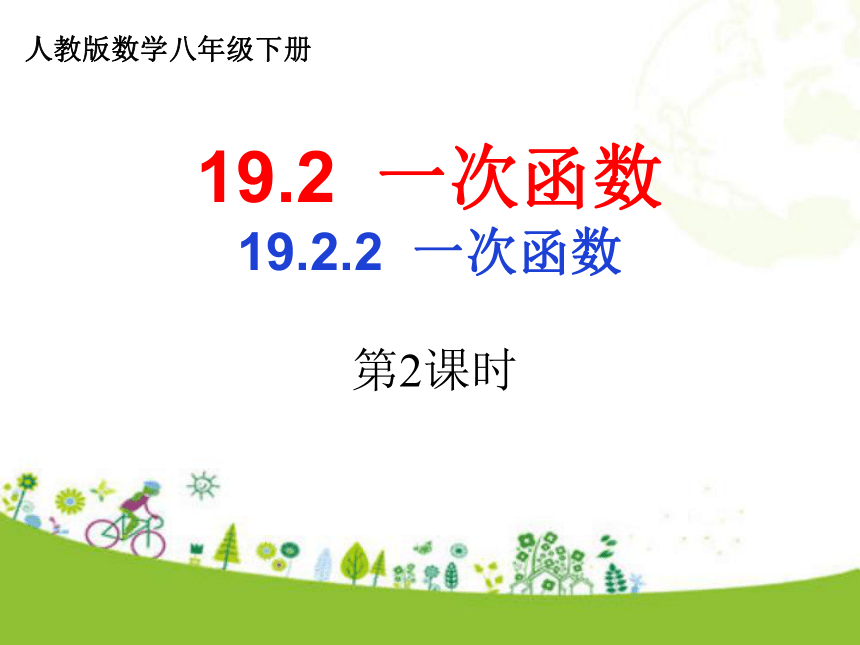 人教版数学八年级下册

19.2 一次函数

19.2.2 一次函数

第2课时